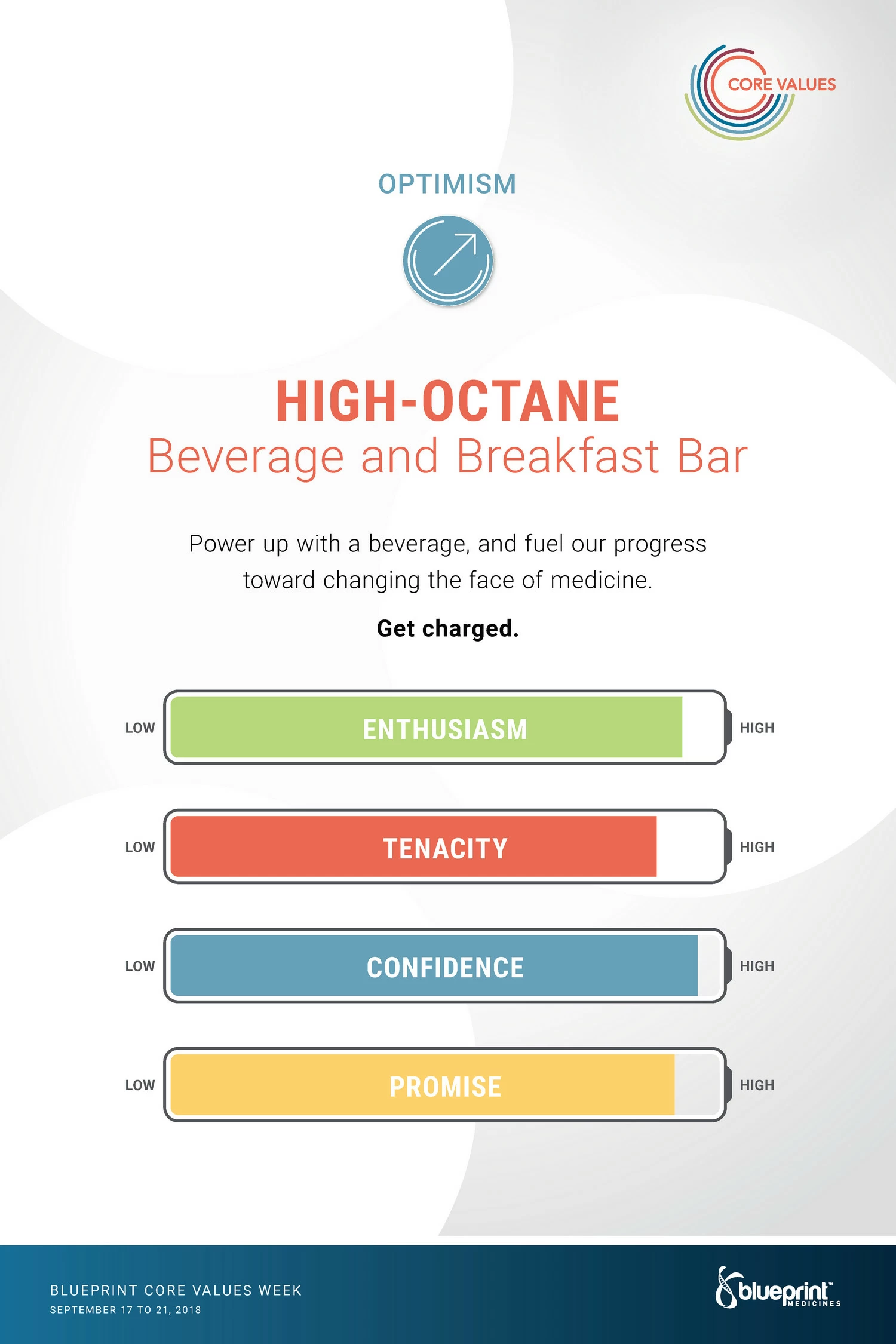 CORE VALUES

OPTIMISM

HIGH-OCTANE
Beverage and Breakfast Bar

Power up with a beverage, and fuel our progress toward changing the face of medicine.

Get charged.

LOW ENTHUSIASM HIGH

LOW TENACITY HIGH

LOW CONFIDENCE HIGH

LOW PROMISE HIGH

BLUEPRINT CORE VALUES WEEK
SEPTEMBER 17 TO 21, 2018

blueprint™ MEDICINES